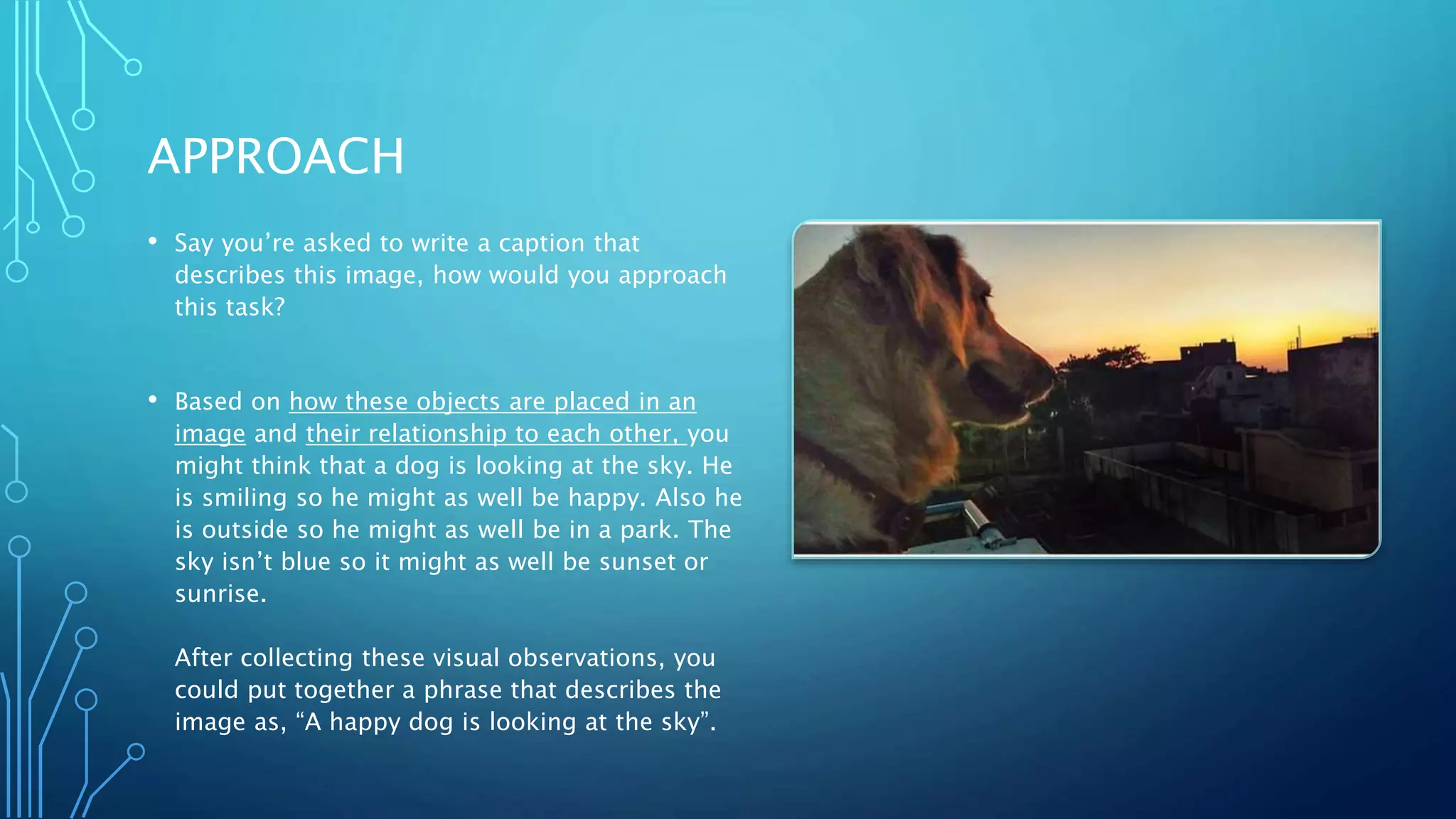 APPROACH

• Say you’re asked to write a caption that describes this image, how would you approach this task?

• Based on how these objects are placed in an image and their relationship to each other, you might think that a dog is looking at the sky. He is smiling so he might as well be happy. Also he is outside so he might as well be in a park. The sky isn’t blue so it might as well be sunset or sunrise.

After collecting these visual observations, you could put together a phrase that describes the image as, “A happy dog is looking at the sky”.